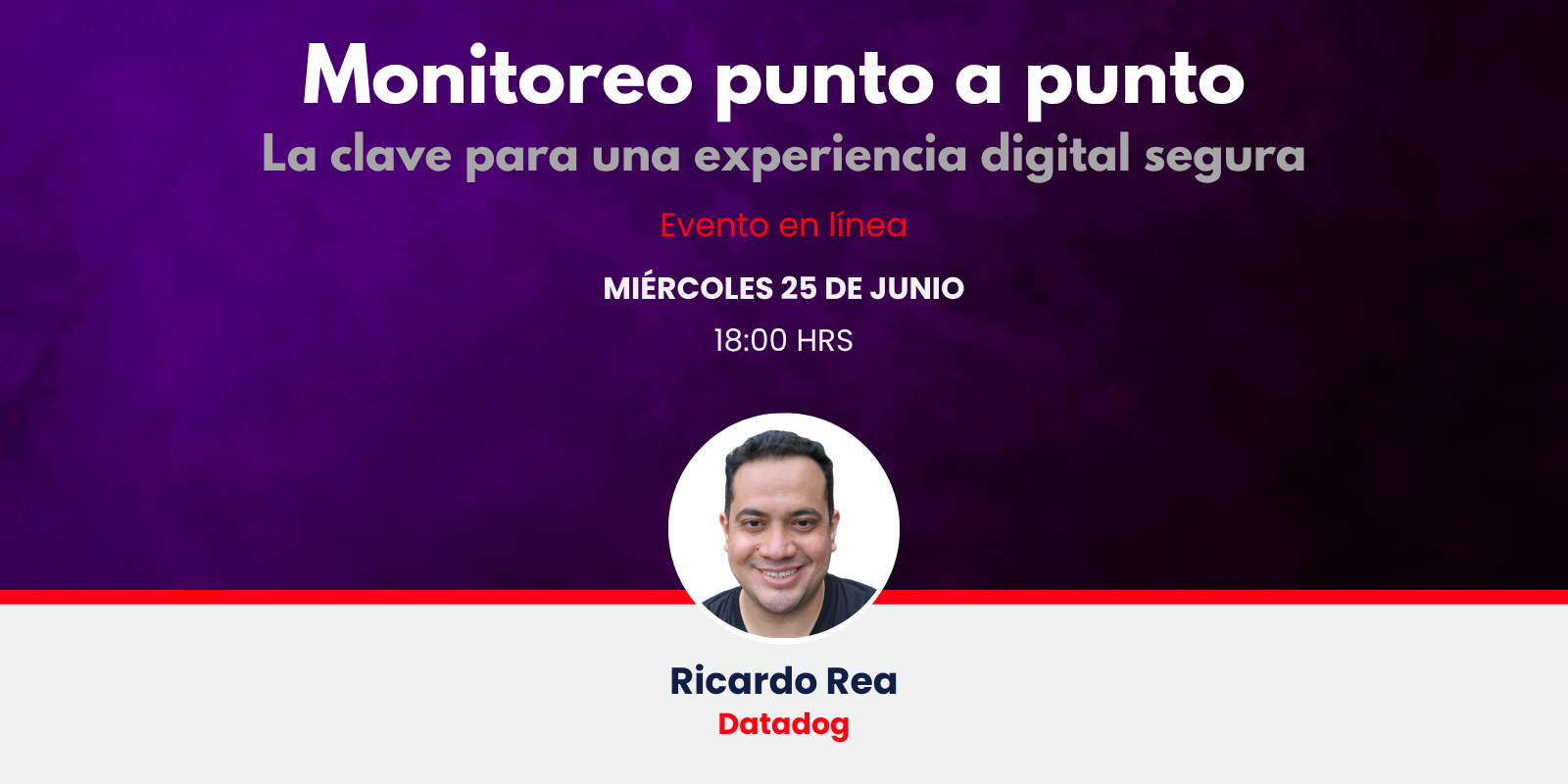 Monitoreo punto a punto
La clave para una experiencia digital segura

Evento en línea

MIÉRCOLES 25 DE JUNIO
18:00 HRS

Ricardo Rea
Datadog